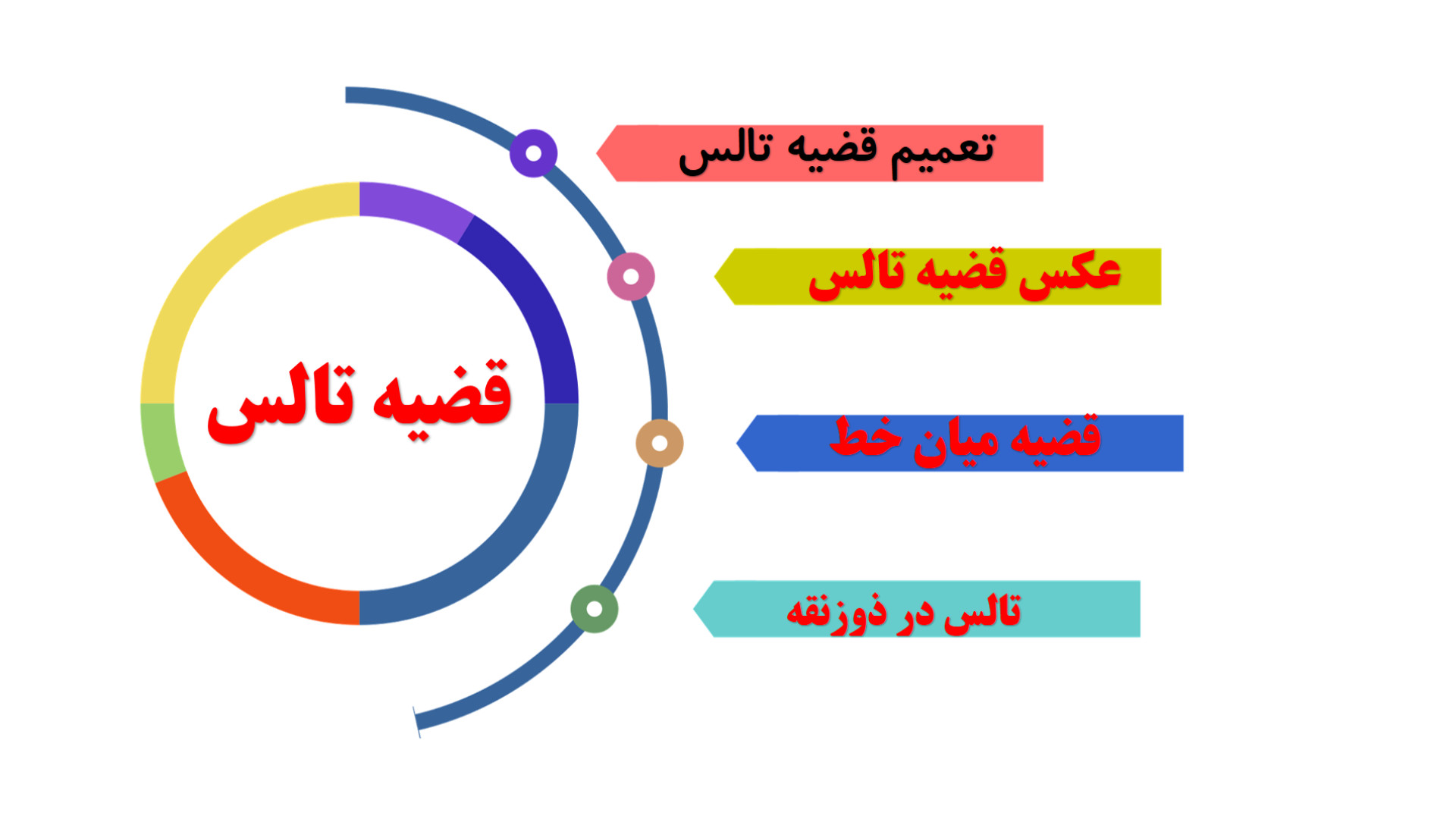 قضیه تالس

تعمیم قضیه تالس

عکس قضیه تالس

قضیه میان خط

تالس در ذوزنقه